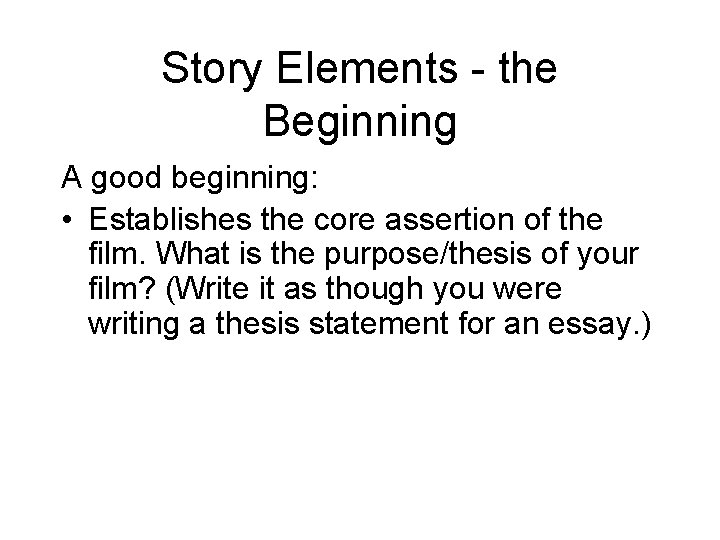 Story Elements - the Beginning

A good beginning:

• Establishes the core assertion of the film. What is the purpose/thesis of your film? (Write it as though you were writing a thesis statement for an essay.)